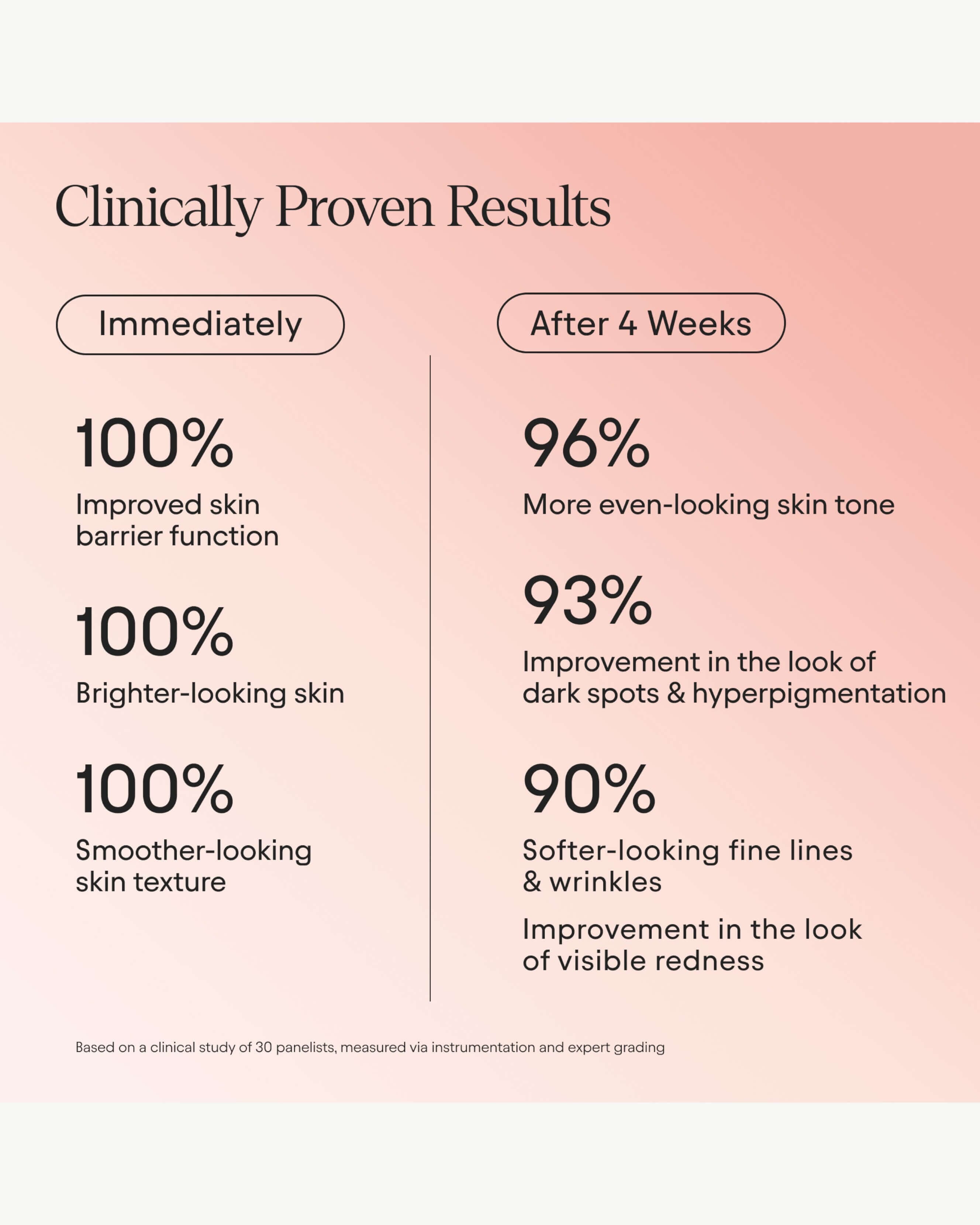 Clinically Proven Results

Immediately

100%
Improved skin barrier function

100%
Brighter-looking skin

100%
Smoother-looking skin texture

After 4 Weeks

96%
More even-looking skin tone

93%
Improvement in the look of dark spots & hyperpigmentation

90%
Softer-looking fine lines & wrinkles

Improvement in the look of visible redness

Based on a clinical study of 30 panelists, measured via instrumentation and expert grading